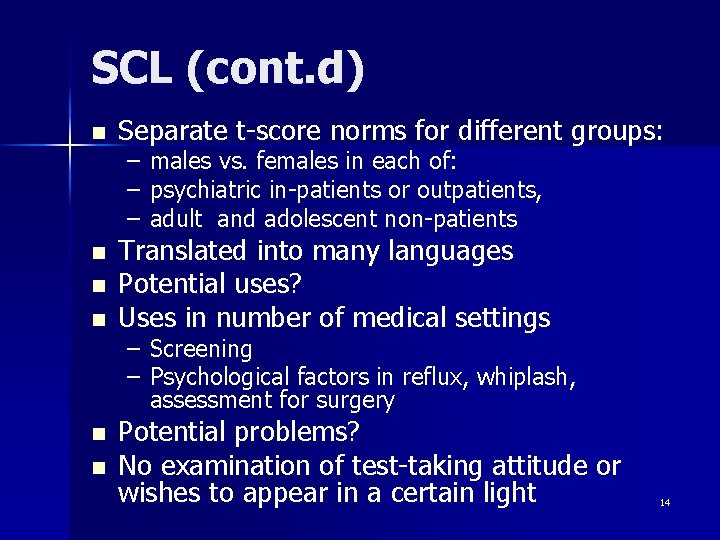 SCL (cont.d)

- Separate t-score norms for different groups:
  – males vs. females in each of:
  – psychiatric in-patients or outpatients,
  – adult and adolescent non-patients
- Translated into many languages
- Potential uses?
- Uses in number of medical settings
  – Screening
  – Psychological factors in reflux, whiplash, assessment for surgery
- Potential problems?
- No examination of test-taking attitude or wishes to appear in a certain light

14